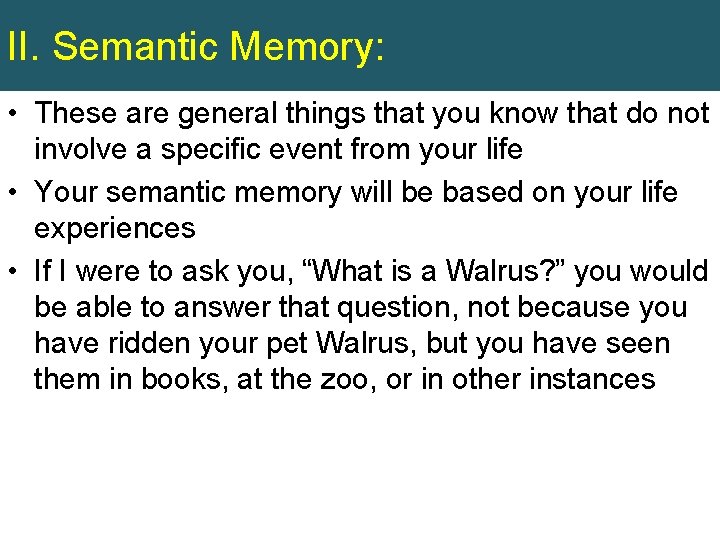 II. Semantic Memory:

• These are general things that you know that do not involve a specific event from your life

• Your semantic memory will be based on your life experiences

• If I were to ask you, “What is a Walrus?” you would be able to answer that question, not because you have ridden your pet Walrus, but you have seen them in books, at the zoo, or in other instances